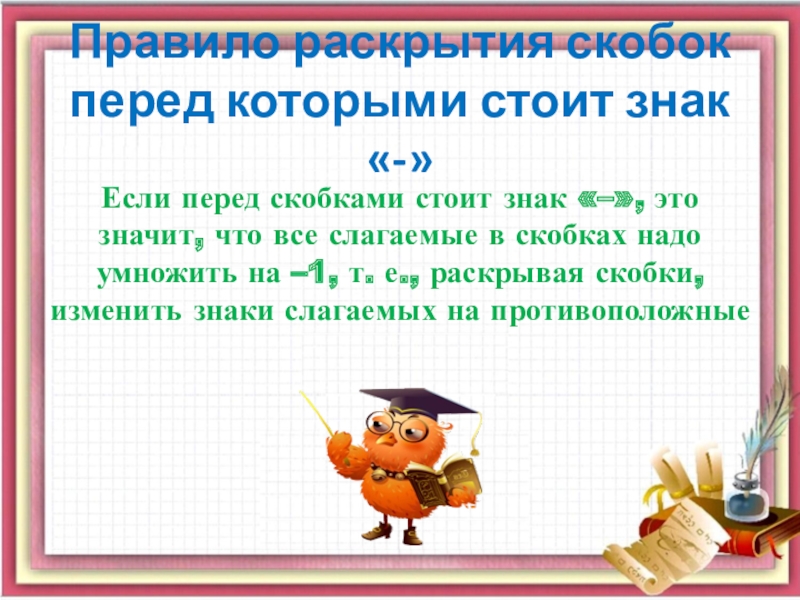 Правило раскрытия скобок перед которыми стоит знак «-»

Если перед скобками стоит знак «–», это значит, что все слагаемые в скобках надо умножить на –1, т. е., раскрывая скобки, изменить знаки слагаемых на противоположные